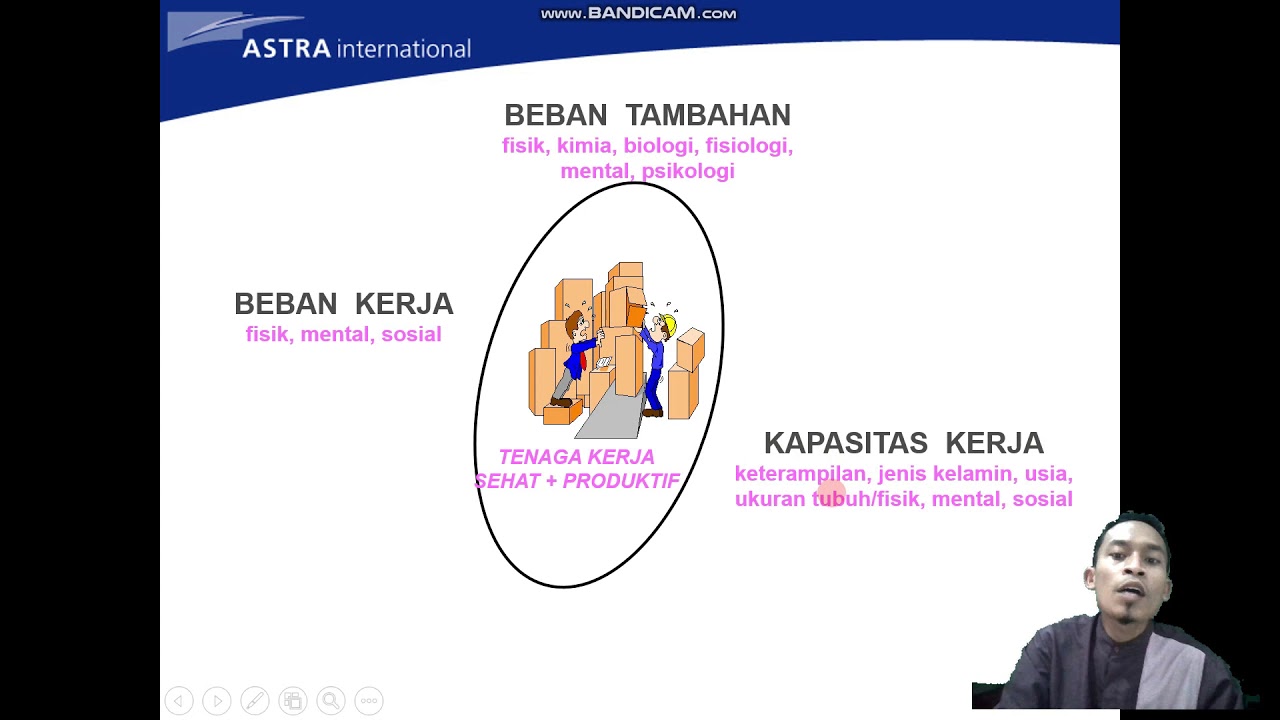 www.BANDICAM.com

ASTRA international

BEBAN TAMBAHAN
fisik, kimia, biologi, fisiologi, mental, psikologi

BEBAN KERJA
fisik, mental, sosial

TENAGA KERJA
SEHAT + PRODUKTIF

KAPASITAS KERJA
keterampilan, jenis kelamin, usia, ukuran tubuh/fisik, mental, sosial